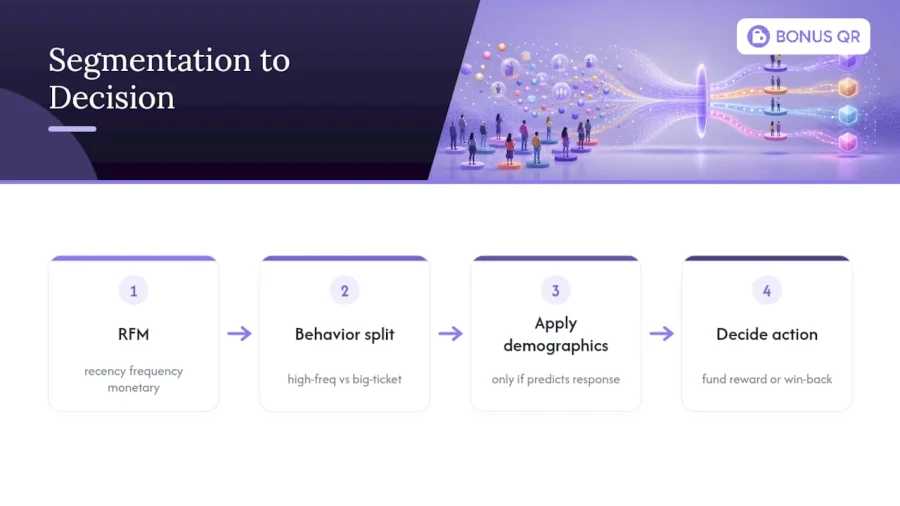 Segmentation to Decision

BONUS QR

1
RFM
recency frequency monetary

2
Behavior split
high-freq vs big-ticket

3
Apply demographics
only if predicts response

4
Decide action
fund reward or win-back